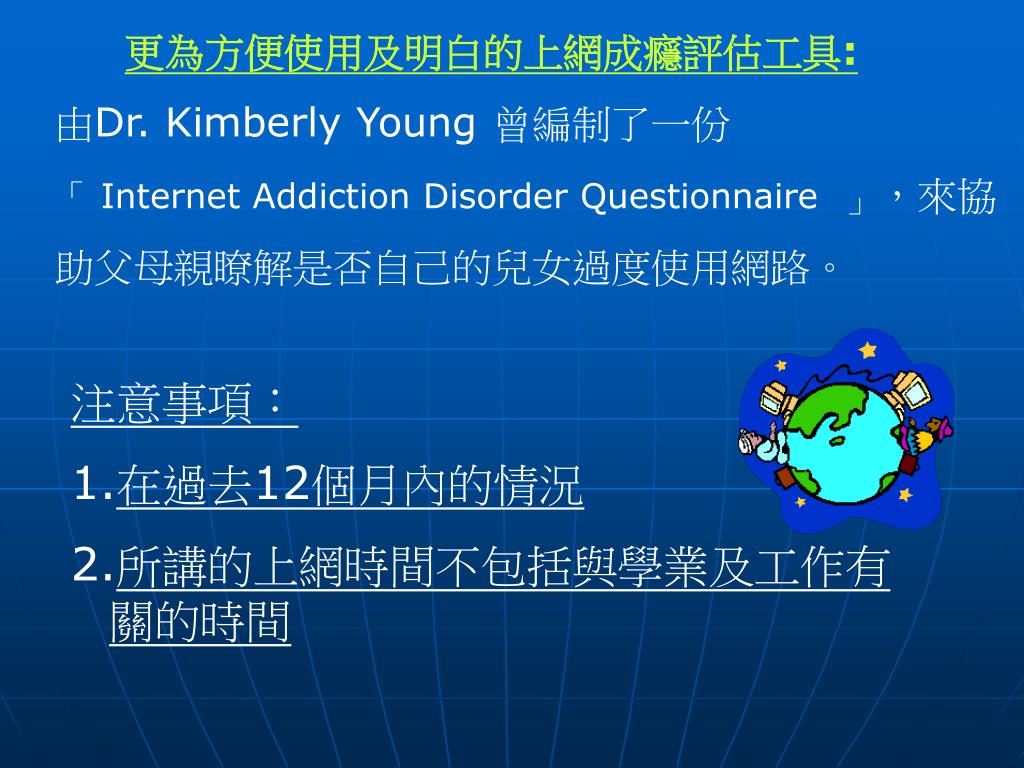 更為方便使用及明白的上網成癮評估工具:

由Dr. Kimberly Young 曾編制了一份「 Internet Addiction Disorder Questionnaire 」，來協助父母親瞭解是否自己的兒女過度使用網路。

注意事項：

1.在過去12個月內的情況

2.所講的上網時間不包括與學業及工作有關的時間